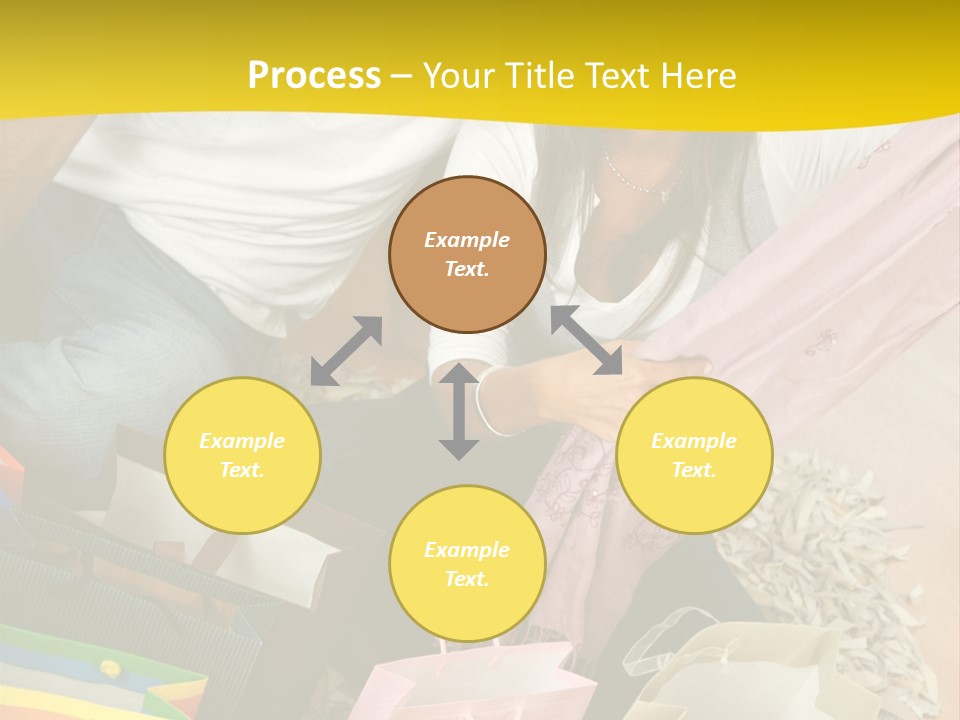 Process – Your Title Text Here

Example Text.

Example Text.

Example Text.

Example Text.